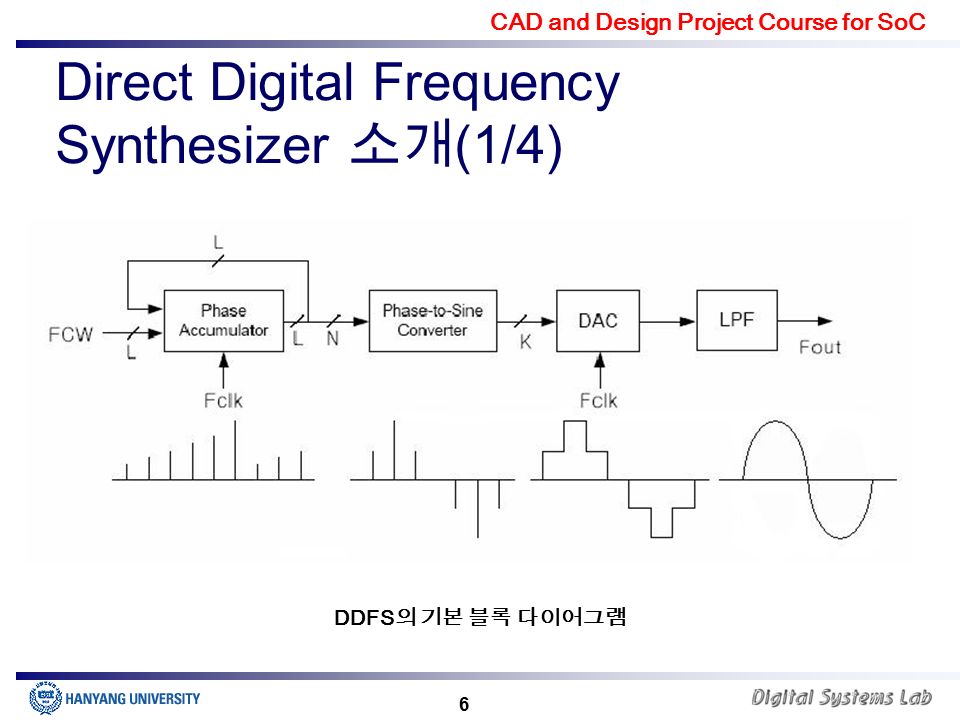 CAD and Design Project Course for SoC

Direct Digital Frequency Synthesizer 소개(1/4)

L

FCW

L

Phase Accumulator

L

N

Phase-to-Sine Converter

K

DAC

LPF

Fout

Fclk

Fclk

DDFS의 기본 블록 다이어그램

HANYANG UNIVERSITY

6

Digital Systems Lab